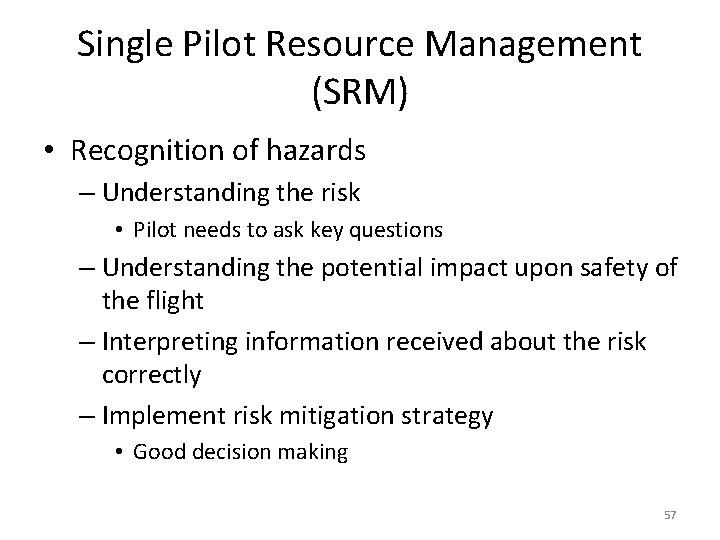 Single Pilot Resource Management (SRM)

• Recognition of hazards
– Understanding the risk
• Pilot needs to ask key questions
– Understanding the potential impact upon safety of the flight
– Interpreting information received about the risk correctly
– Implement risk mitigation strategy
• Good decision making

57